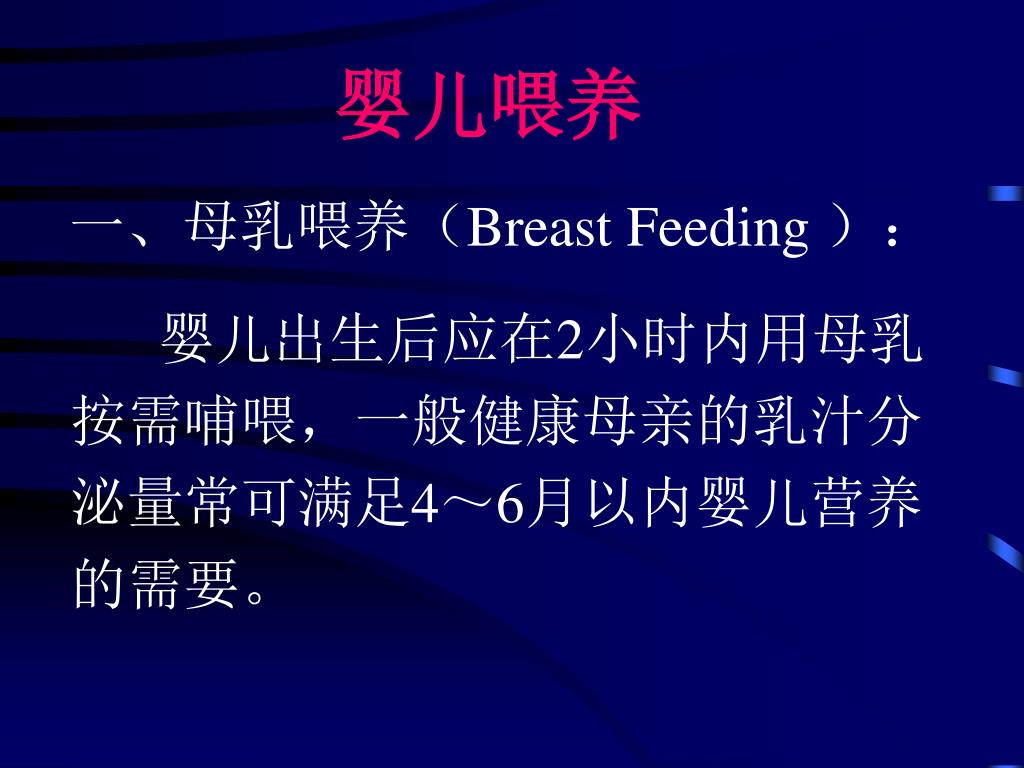 婴儿喂养

一、母乳喂养（Breast Feeding ）：

婴儿出生后应在2小时内用母乳按需哺喂，一般健康母亲的乳汁分泌量常可满足4～6月以内婴儿营养的需要。